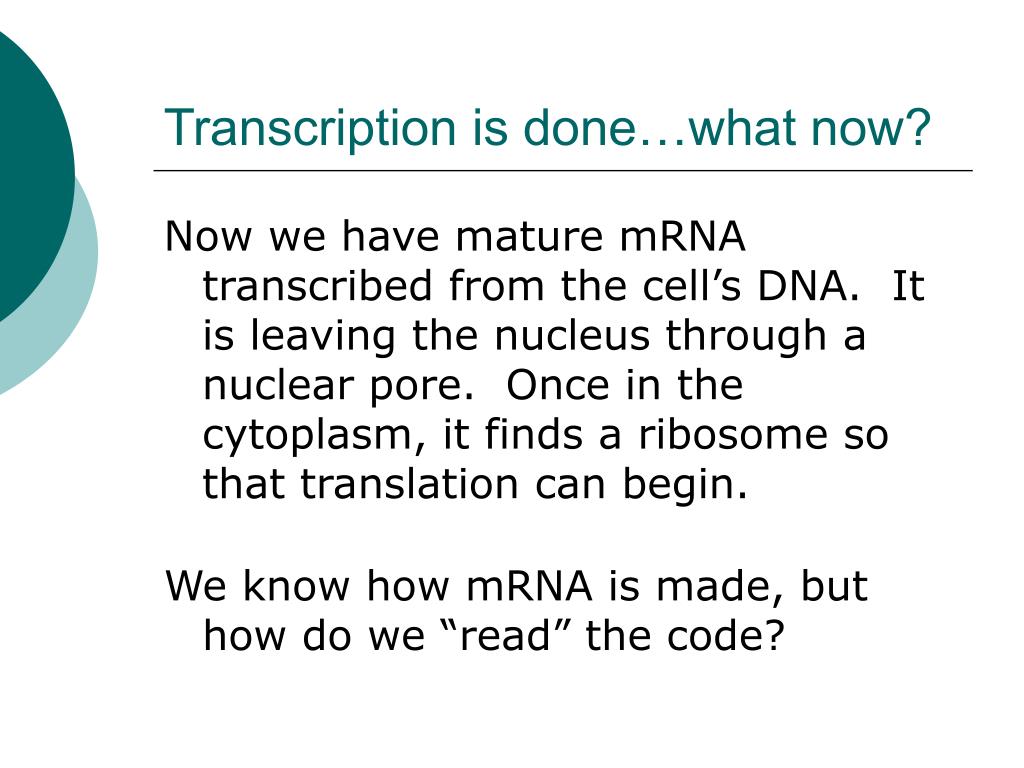 Transcription is done…what now?

Now we have mature mRNA transcribed from the cell’s DNA. It is leaving the nucleus through a nuclear pore. Once in the cytoplasm, it finds a ribosome so that translation can begin.

We know how mRNA is made, but how do we “read” the code?